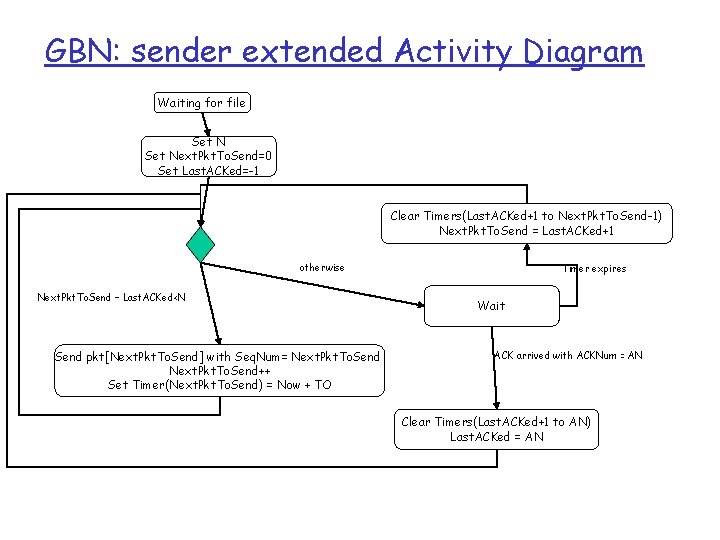 GBN: sender extended Activity Diagram

Waiting for file

Set N
Set NextPktToSend=0
Set LastACKed=-1

Clear Timers(LastACKed+1 to NextPktToSend-1)
NextPktToSend = LastACKed+1

otherwise

Timer expires

NextPktToSend - LastACKed<N

Wait

Send pkt[NextPktToSend] with SeqNum= NextPktToSend
NextPktToSend++
Set Timer(NextPktToSend) = Now + TO

ACK arrived with ACKNum = AN

Clear Timers(LastACKed+1 to AN)
LastACKed = AN